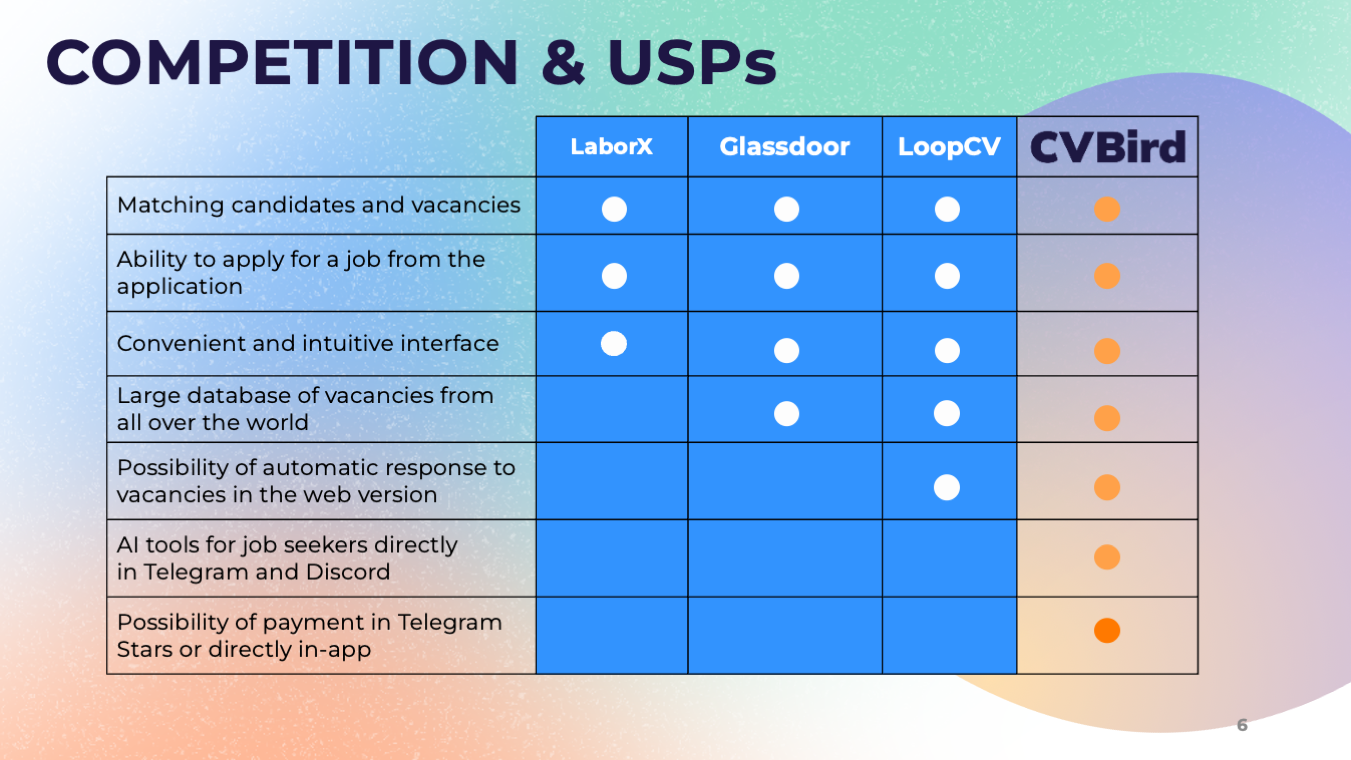 COMPETITION & USPs

| | LaborX | Glassdoor | LoopCV | CVBird |
|---|---|---|---|---|
| Matching candidates and vacancies | ● | ● | ● | ● |
| Ability to apply for a job from the application | ● | ● | ● | ● |
| Convenient and intuitive interface | ● | ● | ● | ● |
| Large database of vacancies from all over the world | | ● | ● | ● |
| Possibility of automatic response to vacancies in the web version | | | ● | ● |
| AI tools for job seekers directly in Telegram and Discord | | | | ● |
| Possibility of payment in Telegram Stars or directly in-app | | | | ● |

6